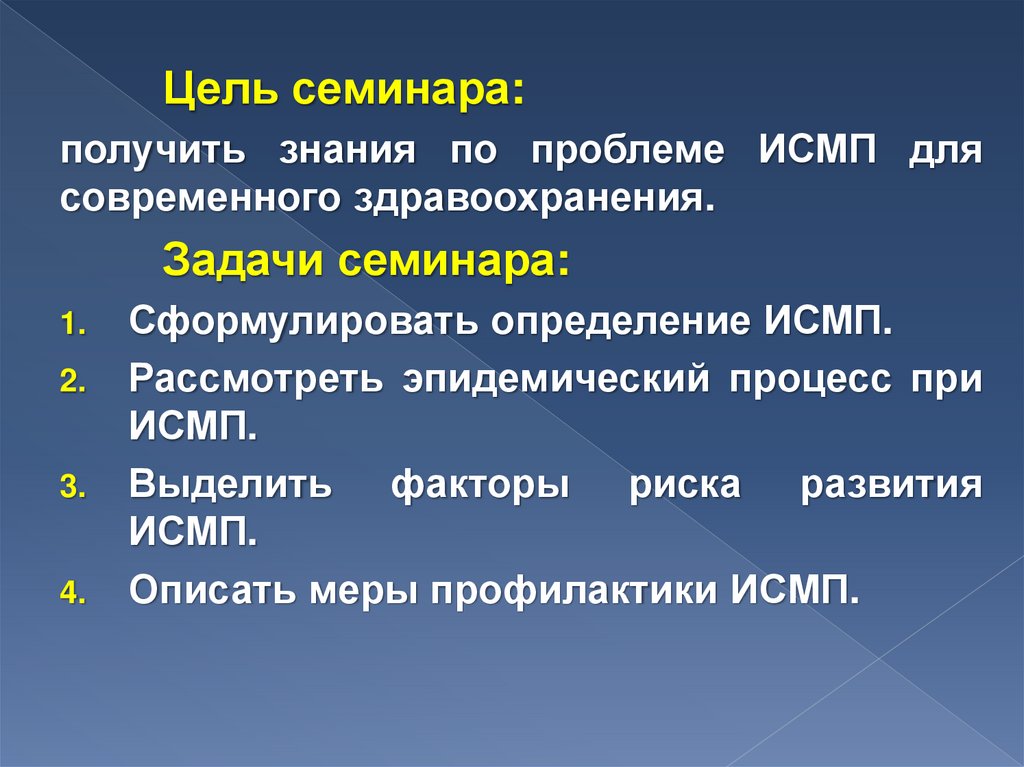 Цель семинара:

получить знания по проблеме ИСМП для современного здравоохранения.

Задачи семинара:

1. Сформулировать определение ИСМП.
2. Рассмотреть эпидемический процесс при ИСМП.
3. Выделить факторы риска развития ИСМП.
4. Описать меры профилактики ИСМП.